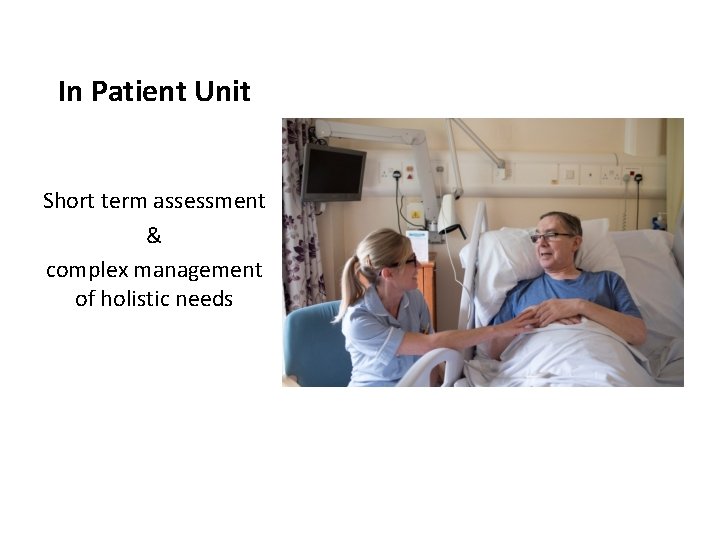 In Patient Unit

Short term assessment
&
complex management of holistic needs